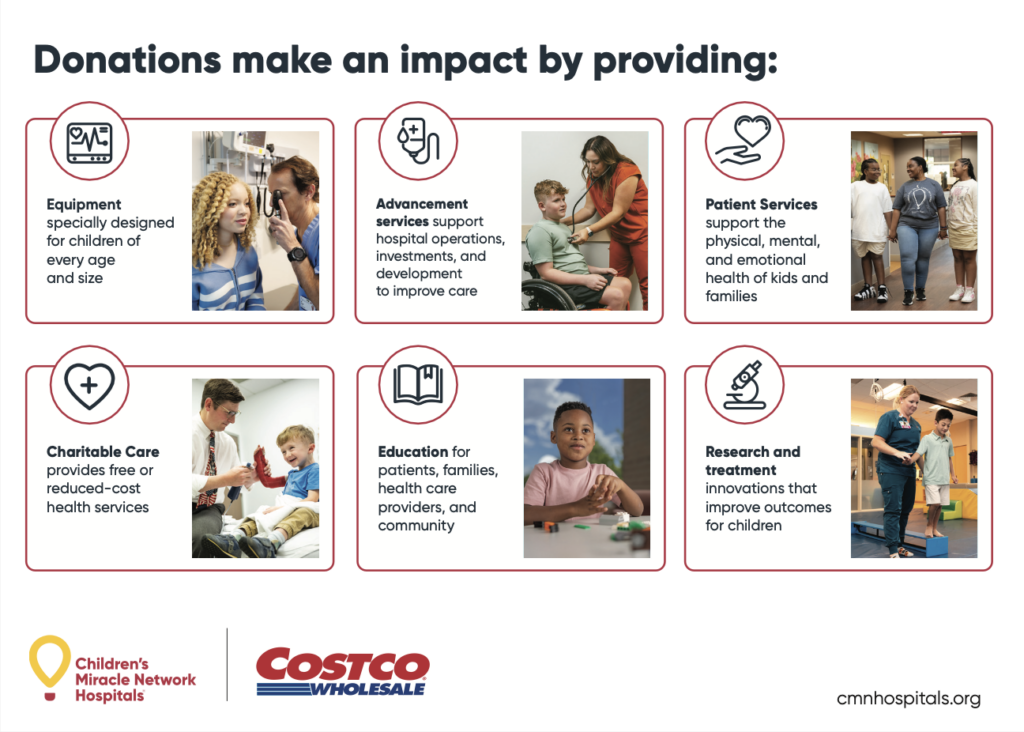 Donations make an impact by providing:

Equipment specially designed for children of every age and size

Advancement services support hospital operations, investments, and development to improve care

Patient Services support the physical, mental, and emotional health of kids and families

Charitable Care provides free or reduced-cost health services

Education for patients, families, health care providers, and community

Research and treatment innovations that improve outcomes for children

Children's Miracle Network Hospitals

COSTCO WHOLESALE

cmnhospitals.org